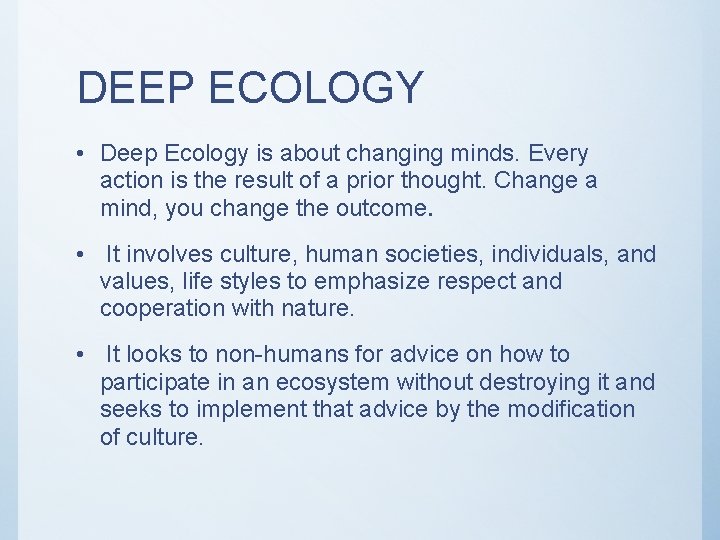 DEEP ECOLOGY

• Deep Ecology is about changing minds. Every action is the result of a prior thought. Change a mind, you change the outcome.

• It involves culture, human societies, individuals, and values, life styles to emphasize respect and cooperation with nature.

• It looks to non-humans for advice on how to participate in an ecosystem without destroying it and seeks to implement that advice by the modification of culture.